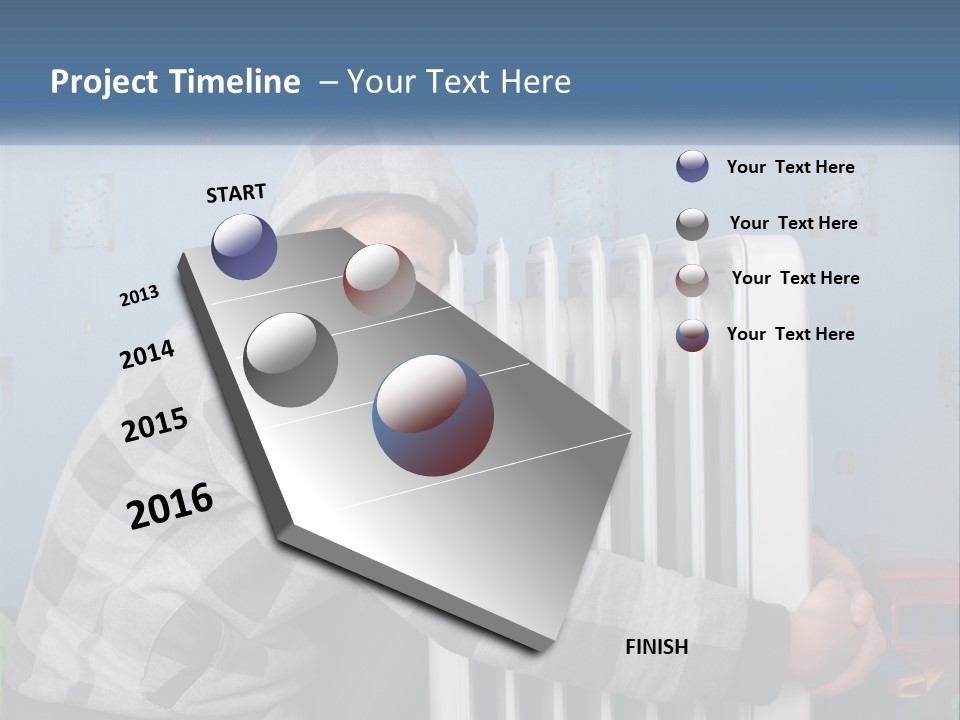 Project Timeline – Your Text Here

START

2013

2014

2015

2016

FINISH

Your Text Here

Your Text Here

Your Text Here

Your Text Here